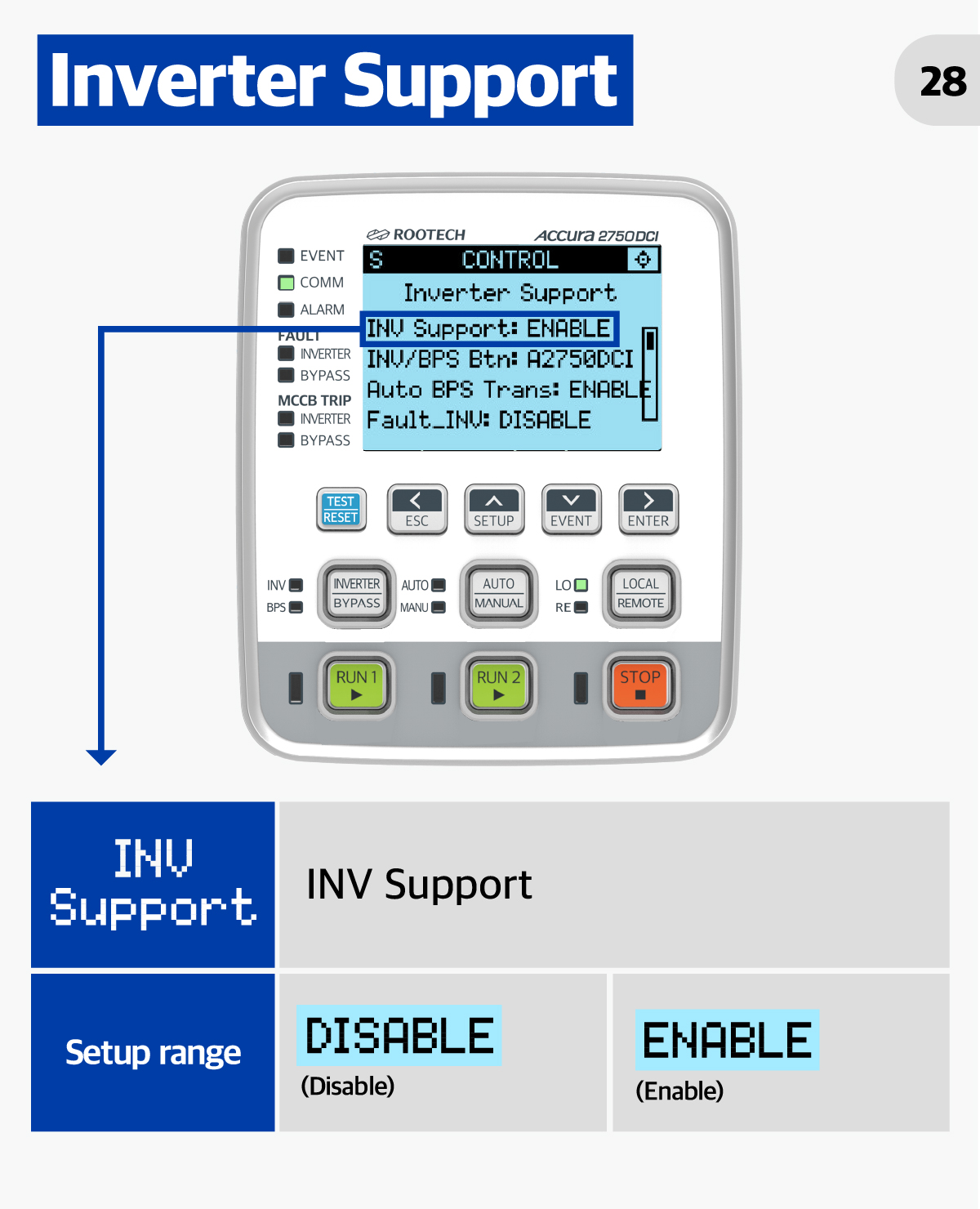 Inverter Support

28

ROOTECH Accura 2750DCI

EVENT
COMM
ALARM
FAULT
INVERTER
BYPASS
MCCB TRIP
INVERTER
BYPASS

S CONTROL
Inverter Support
INV Support: ENABLE
INV/BPS Btn: A2750DCI
Auto BPS Trans: ENABLE
Fault_INV: DISABLE

TEST RESET
ESC
SETUP
EVENT
ENTER

INV
BPS
INVERTER BYPASS
AUTO
MANU
AUTO MANUAL
LO
RE
LOCAL REMOTE

RUN 1
RUN 2
STOP

| INV Support | INV Support | |
|---|---|---|
| Setup range | DISABLE (Disable) | ENABLE (Enable) |